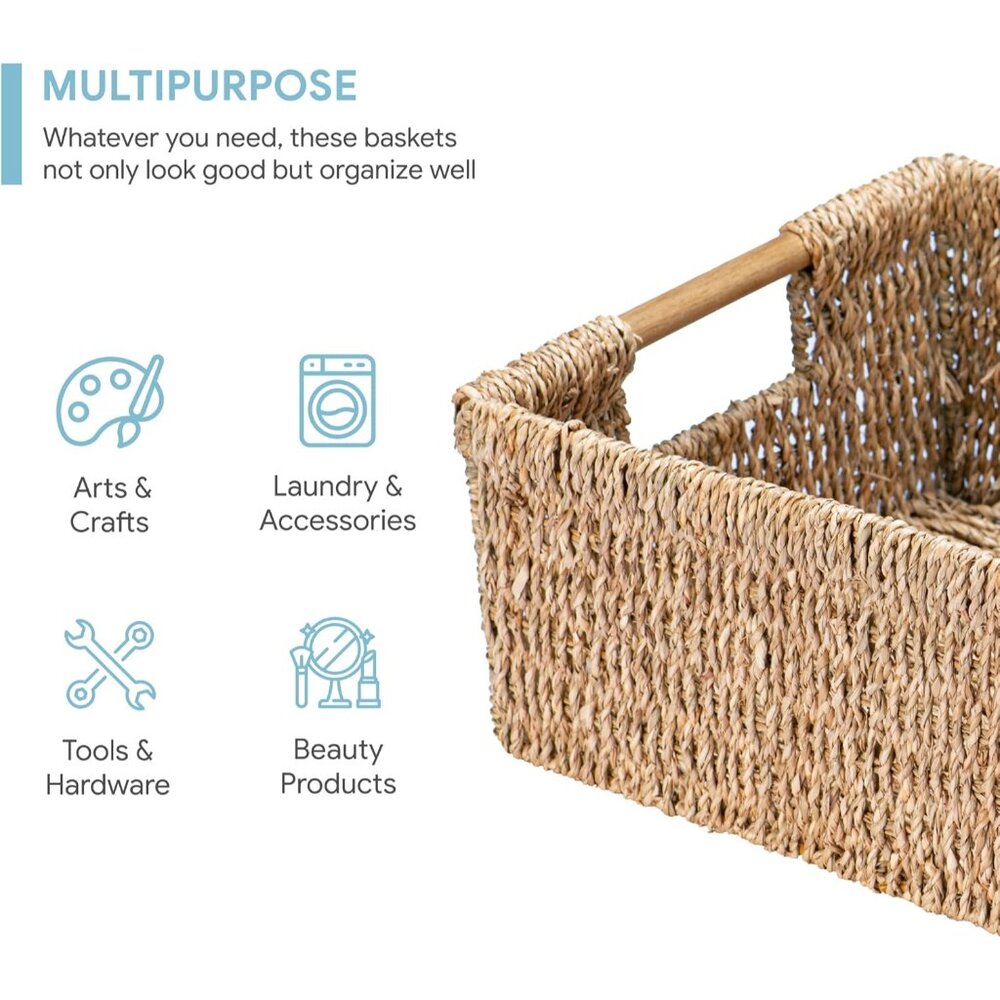 MULTIPURPOSE

Whatever you need, these baskets not only look good but organize well

Arts & Crafts

Laundry & Accessories

Tools & Hardware

Beauty Products